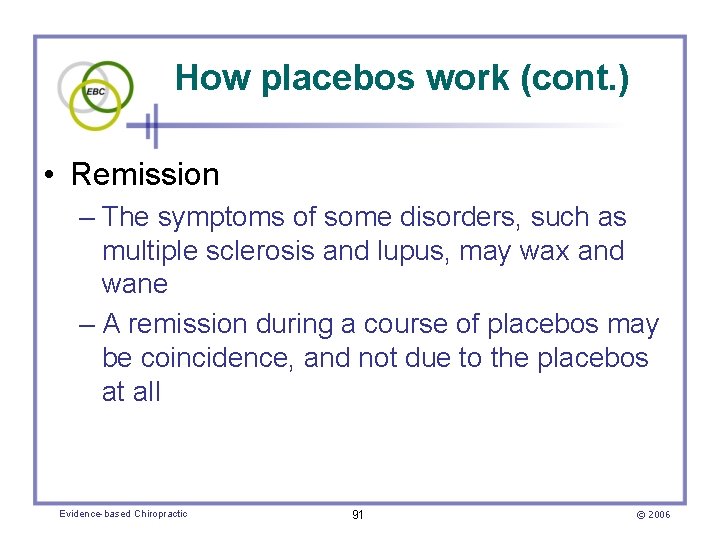 EBC

How placebos work (cont.)

• Remission

– The symptoms of some disorders, such as multiple sclerosis and lupus, may wax and wane

– A remission during a course of placebos may be coincidence, and not due to the placebos at all

Evidence-based Chiropractic

91

© 2006